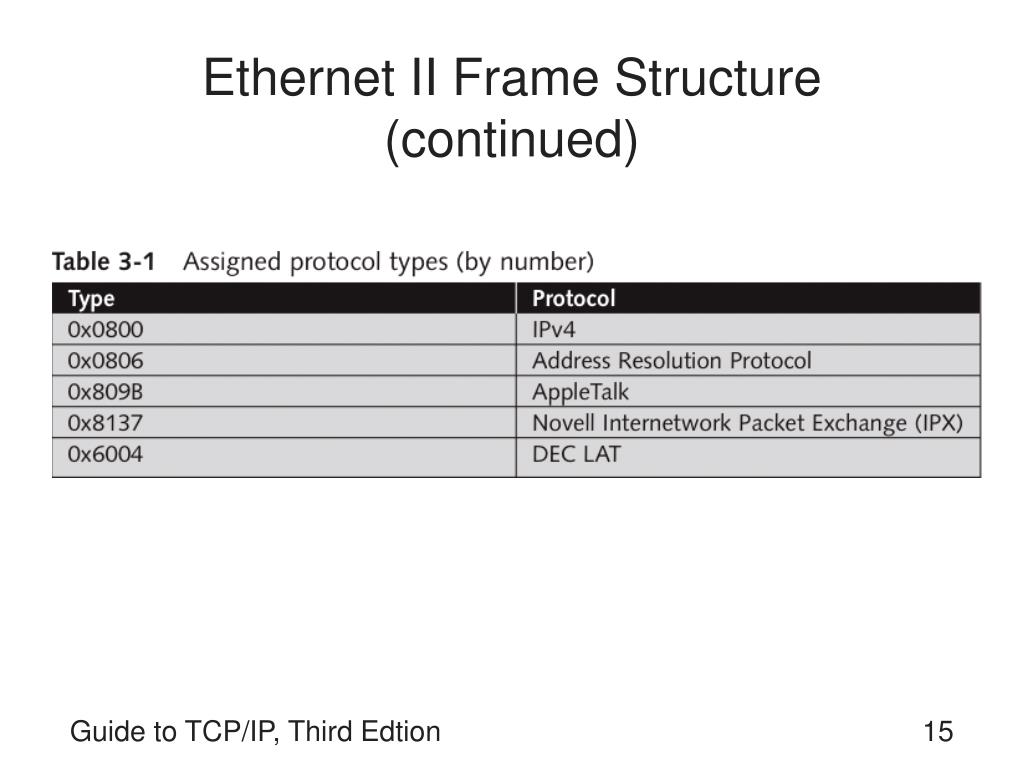 Ethernet II Frame Structure (continued)

Table 3-1 Assigned protocol types (by number)

| Type | Protocol |
|---|---|
| 0x0800 | IPv4 |
| 0x0806 | Address Resolution Protocol |
| 0x809B | AppleTalk |
| 0x8137 | Novell Internetwork Packet Exchange (IPX) |
| 0x6004 | DEC LAT |

Guide to TCP/IP, Third Edtion

15